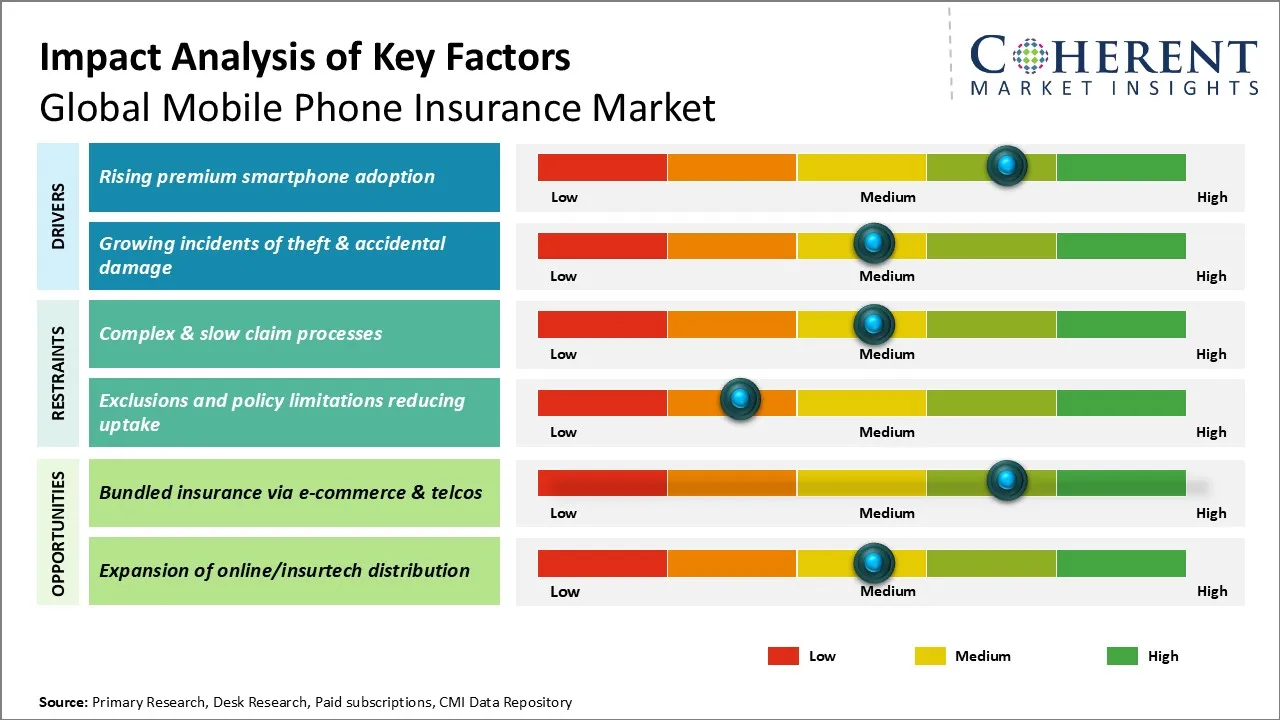 Impact Analysis of Key Factors
Global Mobile Phone Insurance Market

COHERENT
MARKET INSIGHTS

DRIVERS

Rising premium smartphone adoption
Low Medium High

Growing incidents of theft & accidental damage
Low Medium High

RESTRAINTS

Complex & slow claim processes
Low Medium High

Exclusions and policy limitations reducing uptake
Low Medium High

OPPORTUNITIES

Bundled insurance via e-commerce & telcos
Low Medium High

Expansion of online/insurtech distribution
Low Medium High

Low Medium High

Source: Primary Research, Desk Research, Paid subscriptions, CMI Data Repository